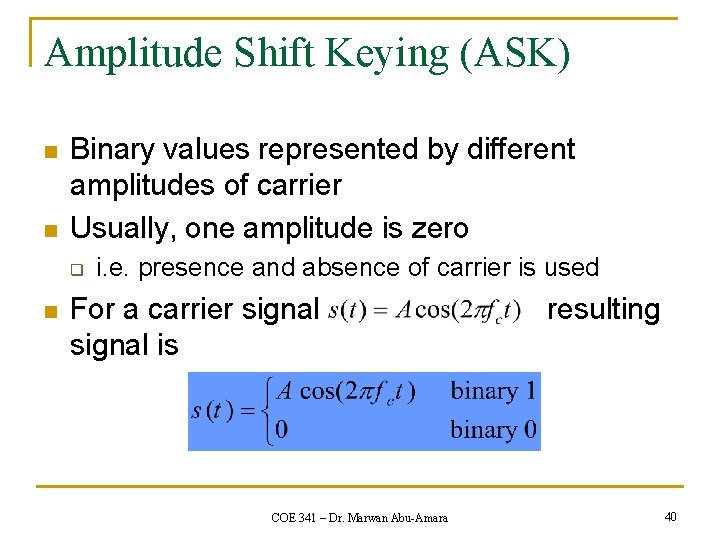 Amplitude Shift Keying (ASK)

Binary values represented by different amplitudes of carrier

Usually, one amplitude is zero

i.e. presence and absence of carrier is used

For a carrier signal $s(t) = A\cos(2\pi f_c t)$ resulting signal is

$s(t) = \begin{cases} A\cos(2\pi f_c t) & \text{binary 1} \\ 0 & \text{binary 0} \end{cases}$

COE 341 – Dr. Marwan Abu-Amara

40